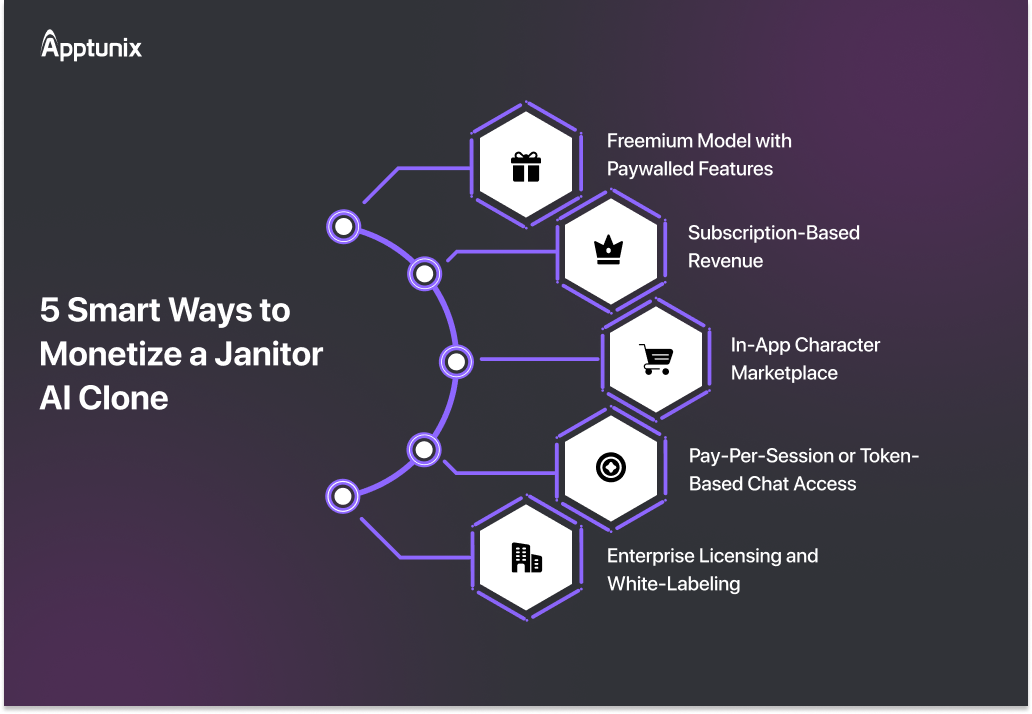 Apptunix

5 Smart Ways to Monetize a Janitor AI Clone

Freemium Model with Paywalled Features

Subscription-Based Revenue

In-App Character Marketplace

Pay-Per-Session or Token-Based Chat Access

Enterprise Licensing and White-Labeling